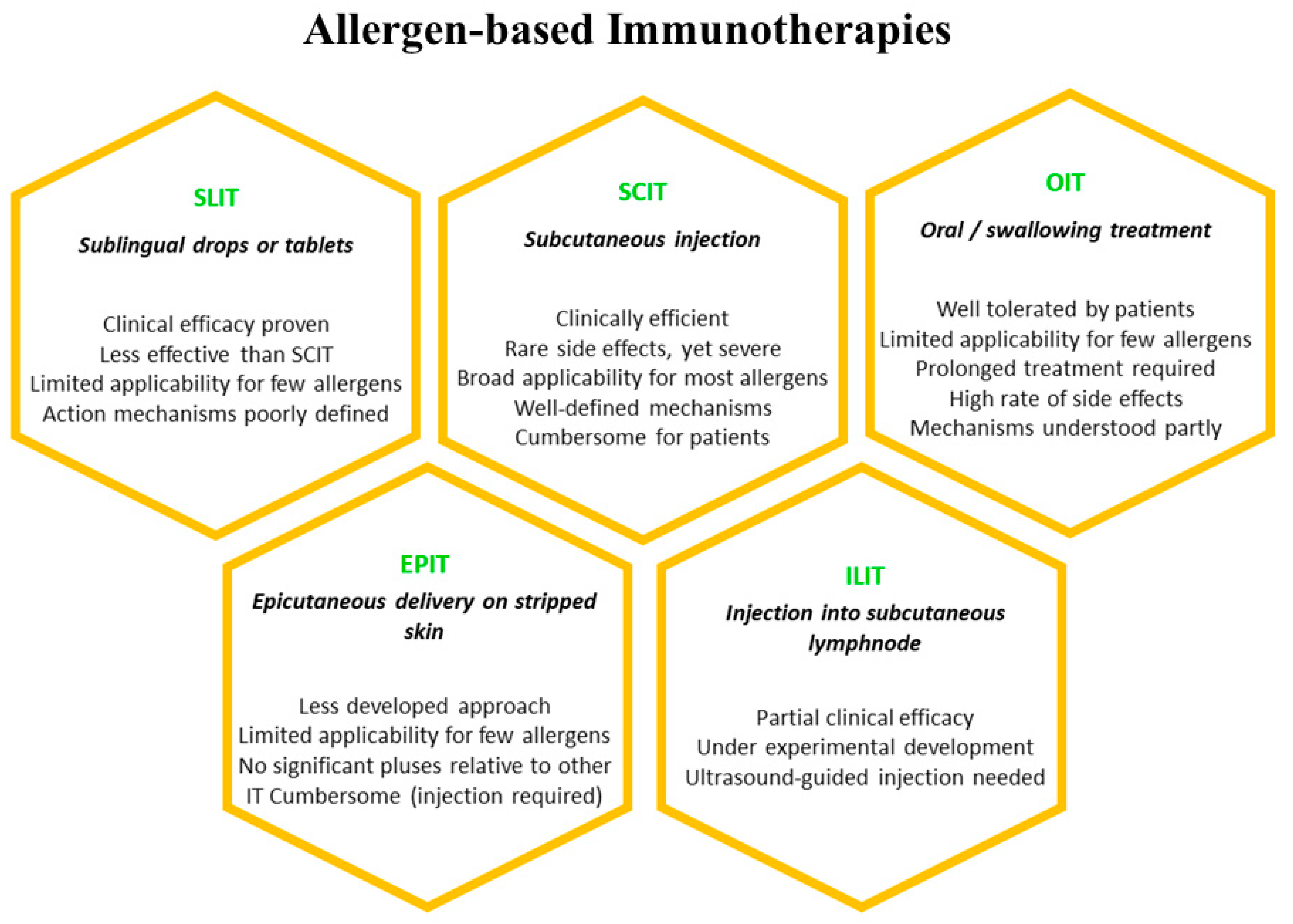 Allergen-based Immunotherapies

SLIT

Sublingual drops or tablets

Clinical efficacy proven
Less effective than SCIT
Limited applicability for few allergens
Action mechanisms poorly defined

SCIT

Subcutaneous injection

Clinically efficient
Rare side effects, yet severe
Broad applicability for most allergens
Well-defined mechanisms
Cumbersome for patients

OIT

Oral / swallowing treatment

Well tolerated by patients
Limited applicability for few allergens
Prolonged treatment required
High rate of side effects
Mechanisms understood partly

EPIT

Epicutaneous delivery on stripped skin

Less developed approach
Limited applicability for few allergens
No significant pluses relative to other IT Cumbersome (injection required)

ILIT

Injection into subcutaneous lymphnode

Partial clinical efficacy
Under experimental development
Ultrasound-guided injection needed